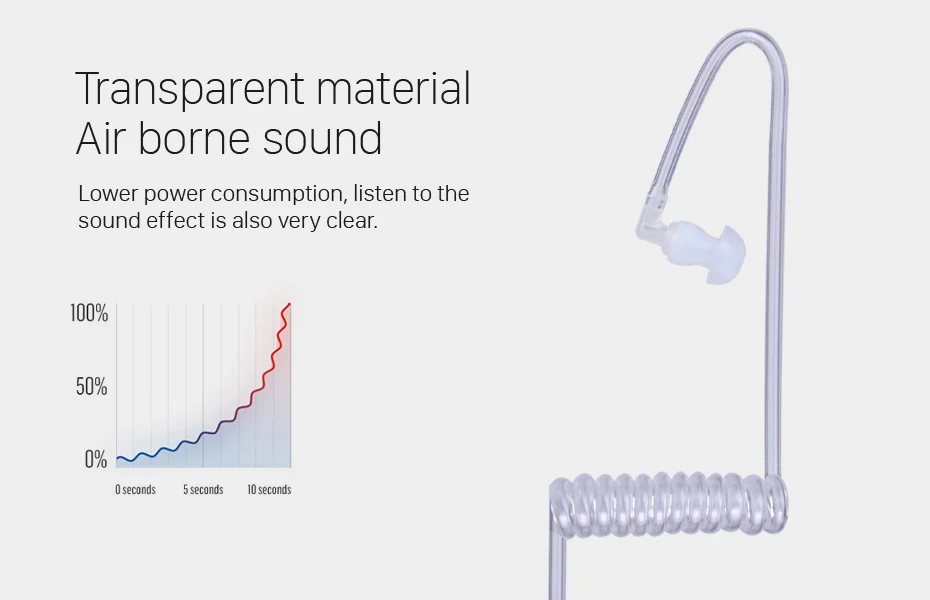 Transparent material
Air borne sound

Lower power consumption, listen to the sound effect is also very clear.

100%
50%
0%
0 seconds
5 seconds
10 seconds